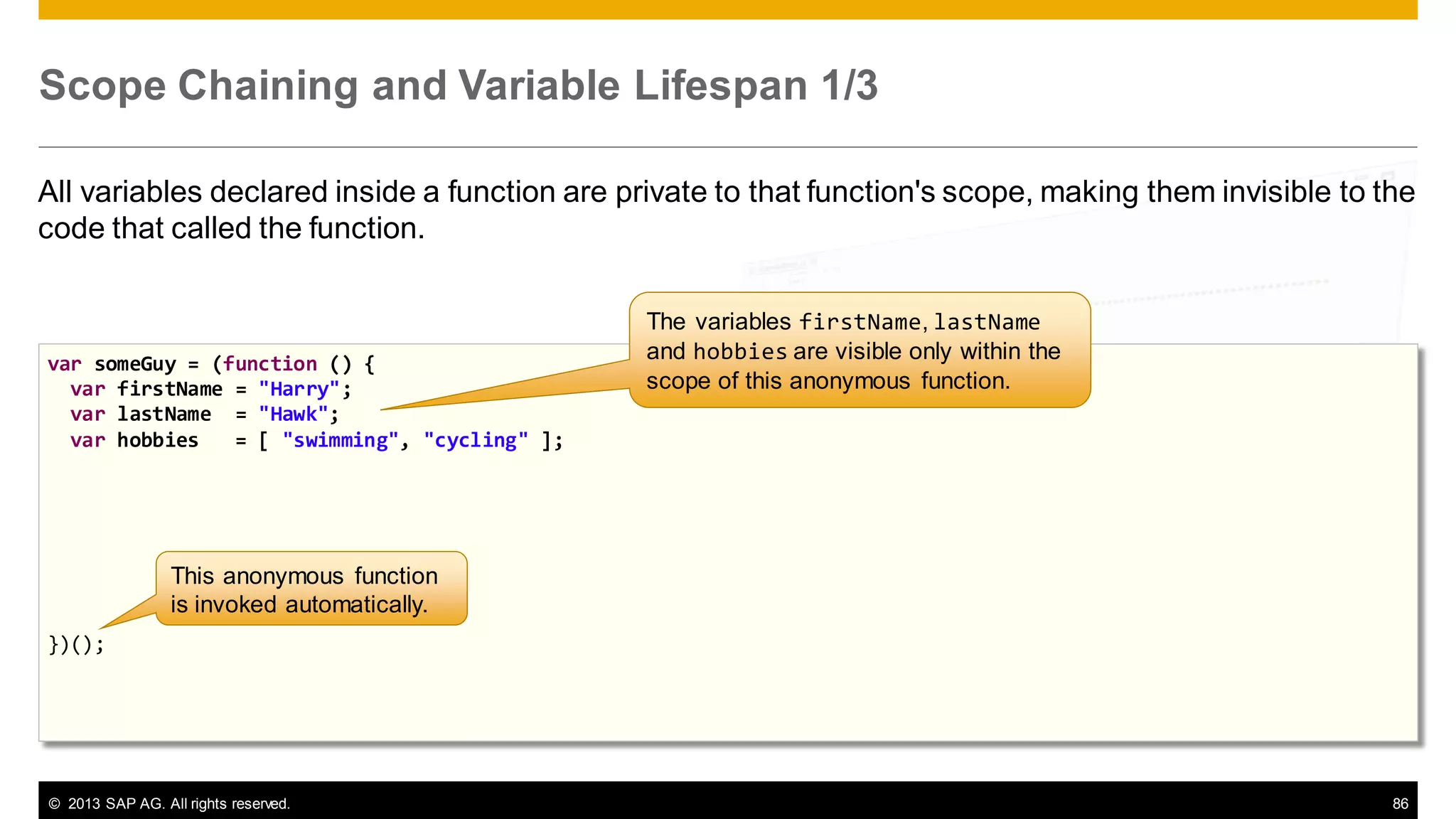 Scope Chaining and Variable Lifespan 1/3

All variables declared inside a function are private to that function's scope, making them invisible to the code that called the function.

The variables firstName, lastName and hobbies are visible only within the scope of this anonymous function.

var someGuy = (function () {
  var firstName = "Harry";
  var lastName  = "Hawk";
  var hobbies   = [ "swimming", "cycling" ];

This anonymous function is invoked automatically.

})();

© 2013 SAP AG. All rights reserved.

86